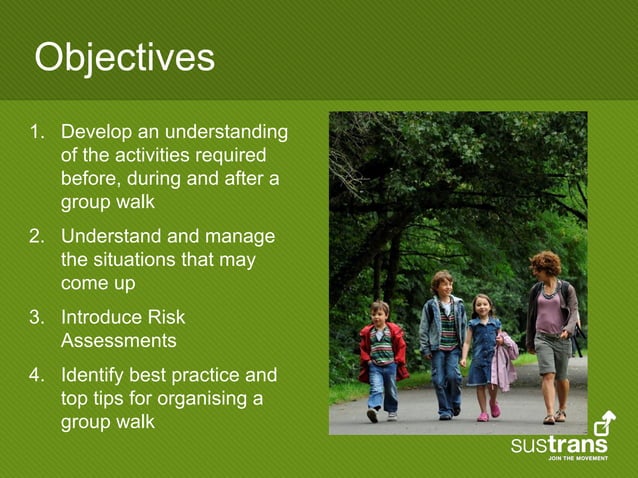 Objectives

1. Develop an understanding of the activities required before, during and after a group walk
2. Understand and manage the situations that may come up
3. Introduce Risk Assessments
4. Identify best practice and top tips for organising a group walk

sustrans
JOIN THE MOVEMENT